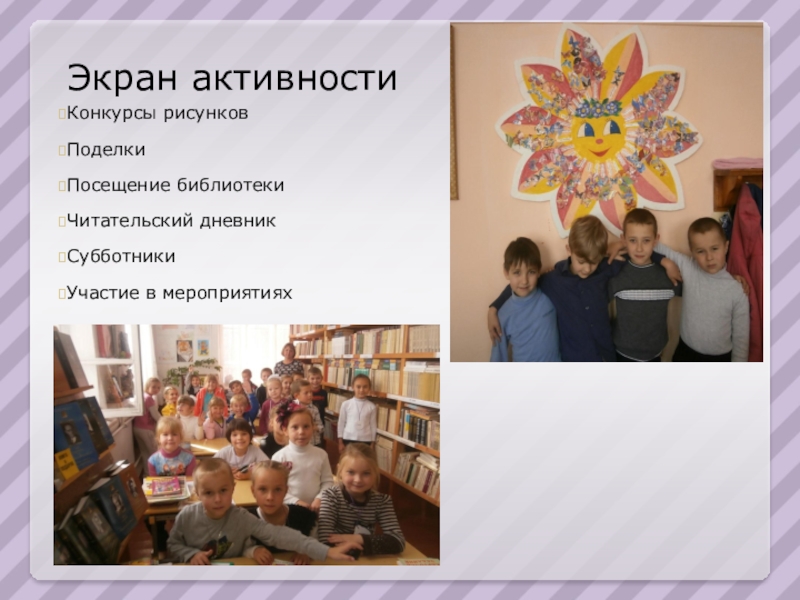 Экран активности

Конкурсы рисунков

Поделки

Посещение библиотеки

Читательский дневник

Субботники

Участие в мероприятиях